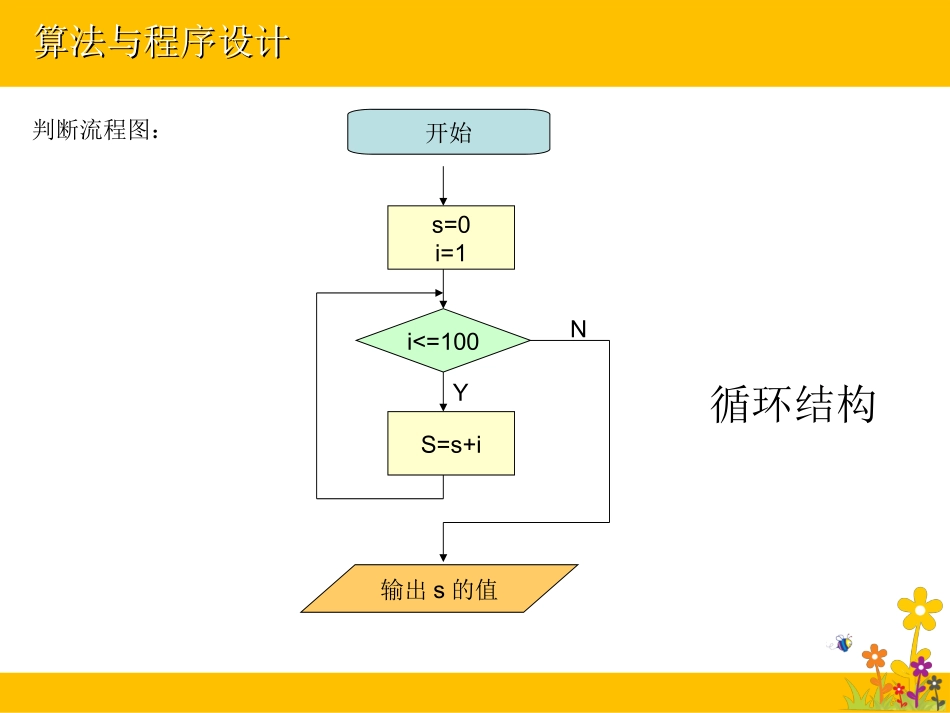 算法与程序设计

判断流程图：

开始

s=0
i=1

i<=100

N

Y

S=s+i

输出 s 的值

循环结构